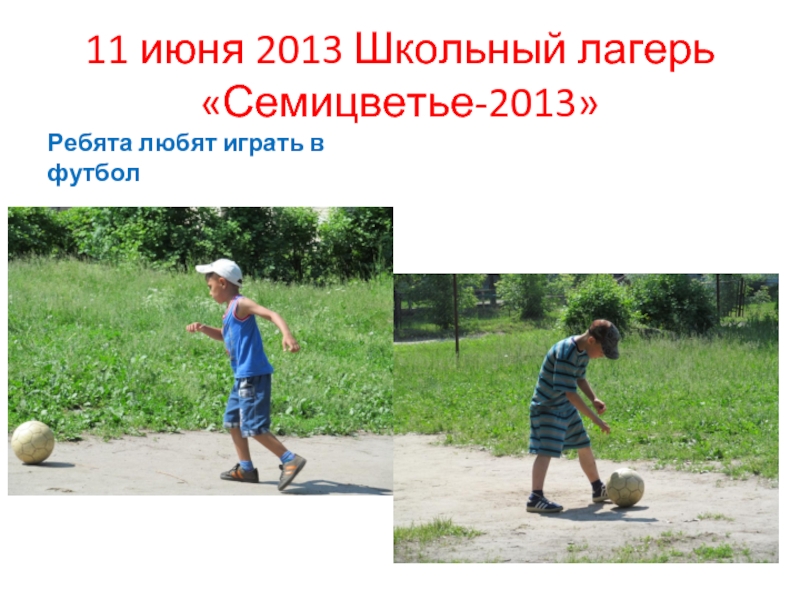 11 июня 2013 Школьный лагерь «Семицветье-2013»

Ребята любят играть в футбол